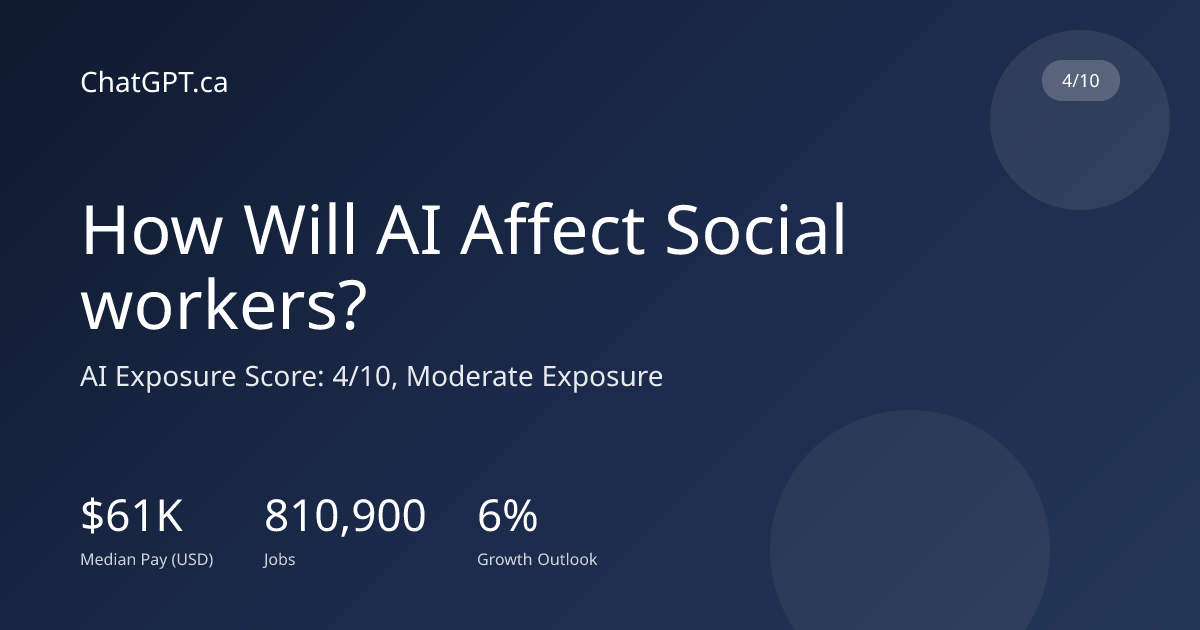 ChatGPT.ca

4/10

How Will AI Affect Social workers?

AI Exposure Score: 4/10, Moderate Exposure

$61K
Median Pay (USD)

810,900
Jobs

6%
Growth Outlook